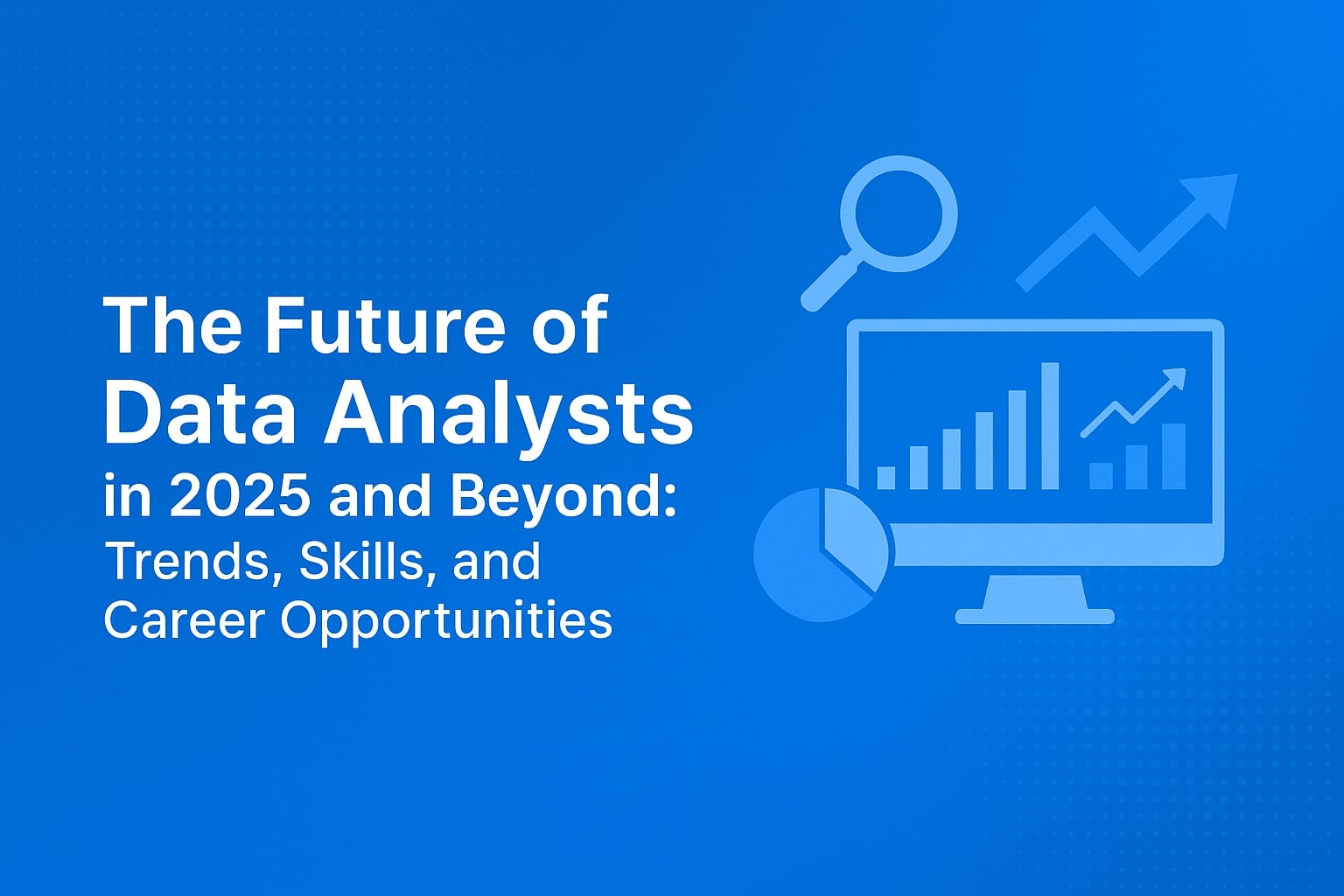 The Future of Data Analysts in 2025 and Beyond: Trends, Skills, and Career Opportunities